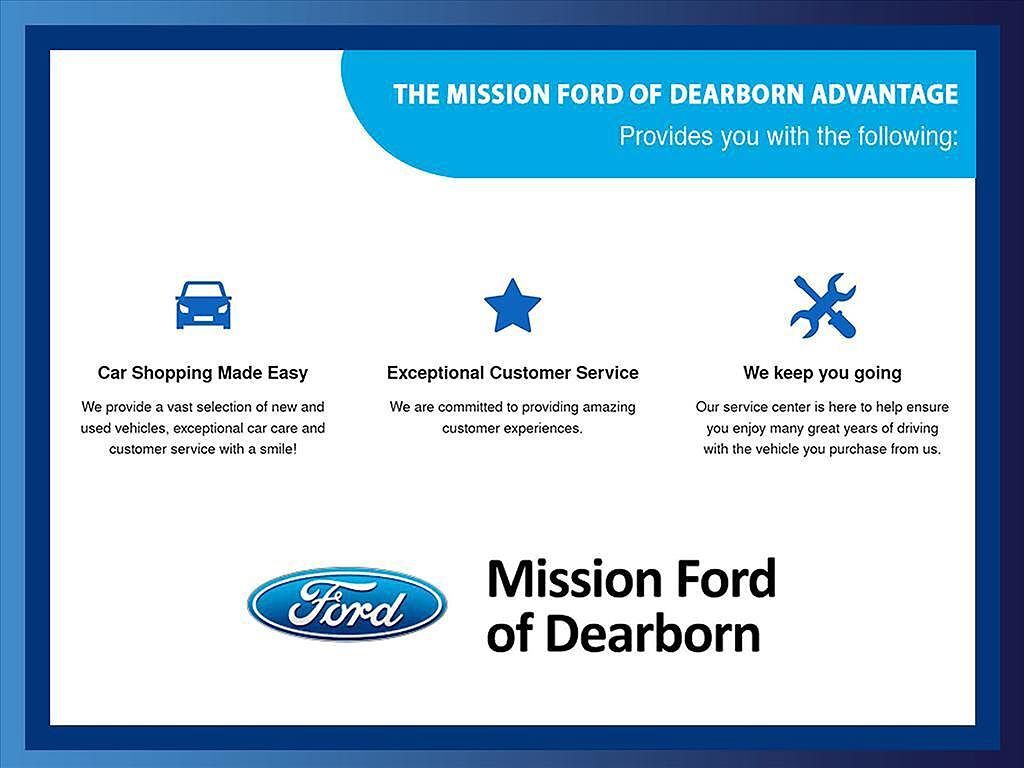 THE MISSION FORD OF DEARBORN ADVANTAGE
Provides you with the following:

Car Shopping Made Easy

We provide a vast selection of new and used vehicles, exceptional car care and customer service with a smile!

Exceptional Customer Service

We are committed to providing amazing customer experiences.

We keep you going

Our service center is here to help ensure you enjoy many great years of driving with the vehicle you purchase from us.

Ford

Mission Ford of Dearborn